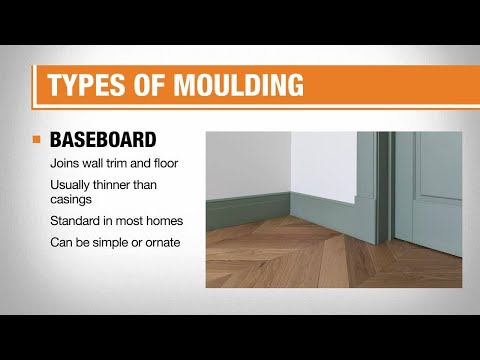 TYPES OF MOULDING

BASEBOARD

Joins wall trim and floor

Usually thinner than casings

Standard in most homes

Can be simple or ornate